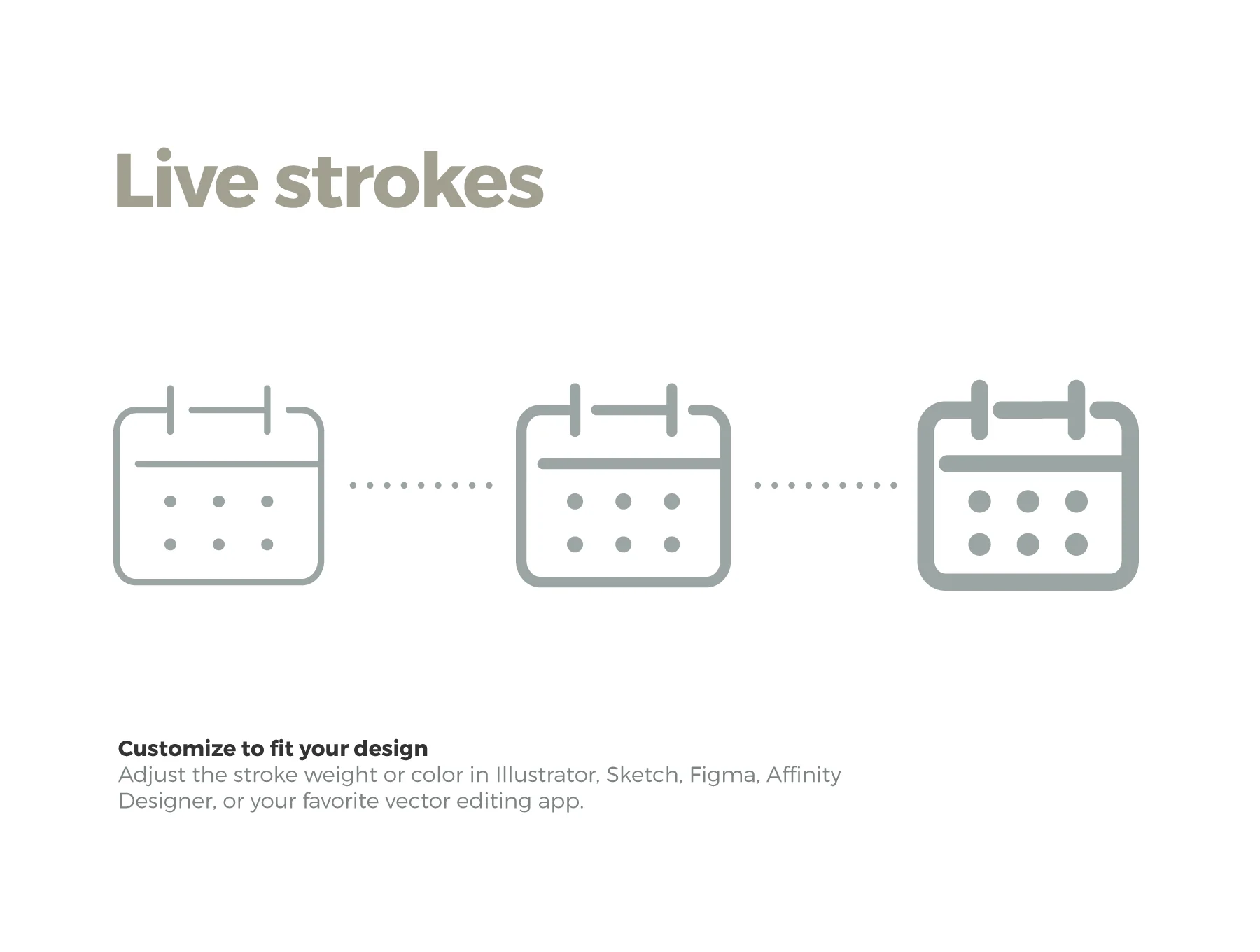 Live strokes

Customize to fit your design
Adjust the stroke weight or color in Illustrator, Sketch, Figma, Affinity Designer, or your favorite vector editing app.